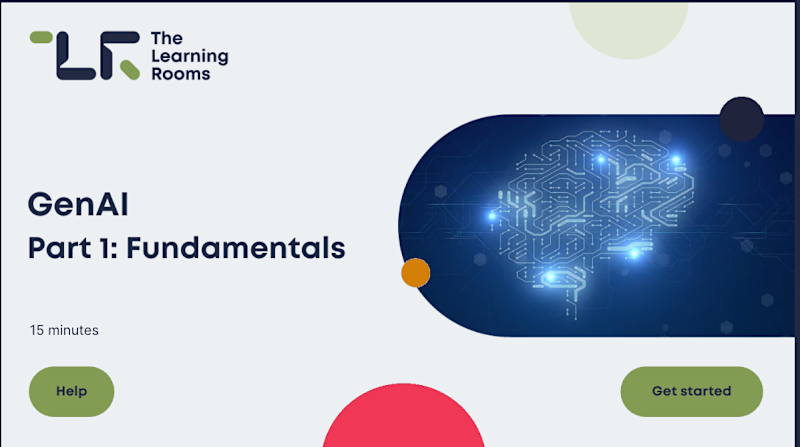 The Learning Rooms

GenAI
Part 1: Fundamentals

15 minutes

Help

Get started